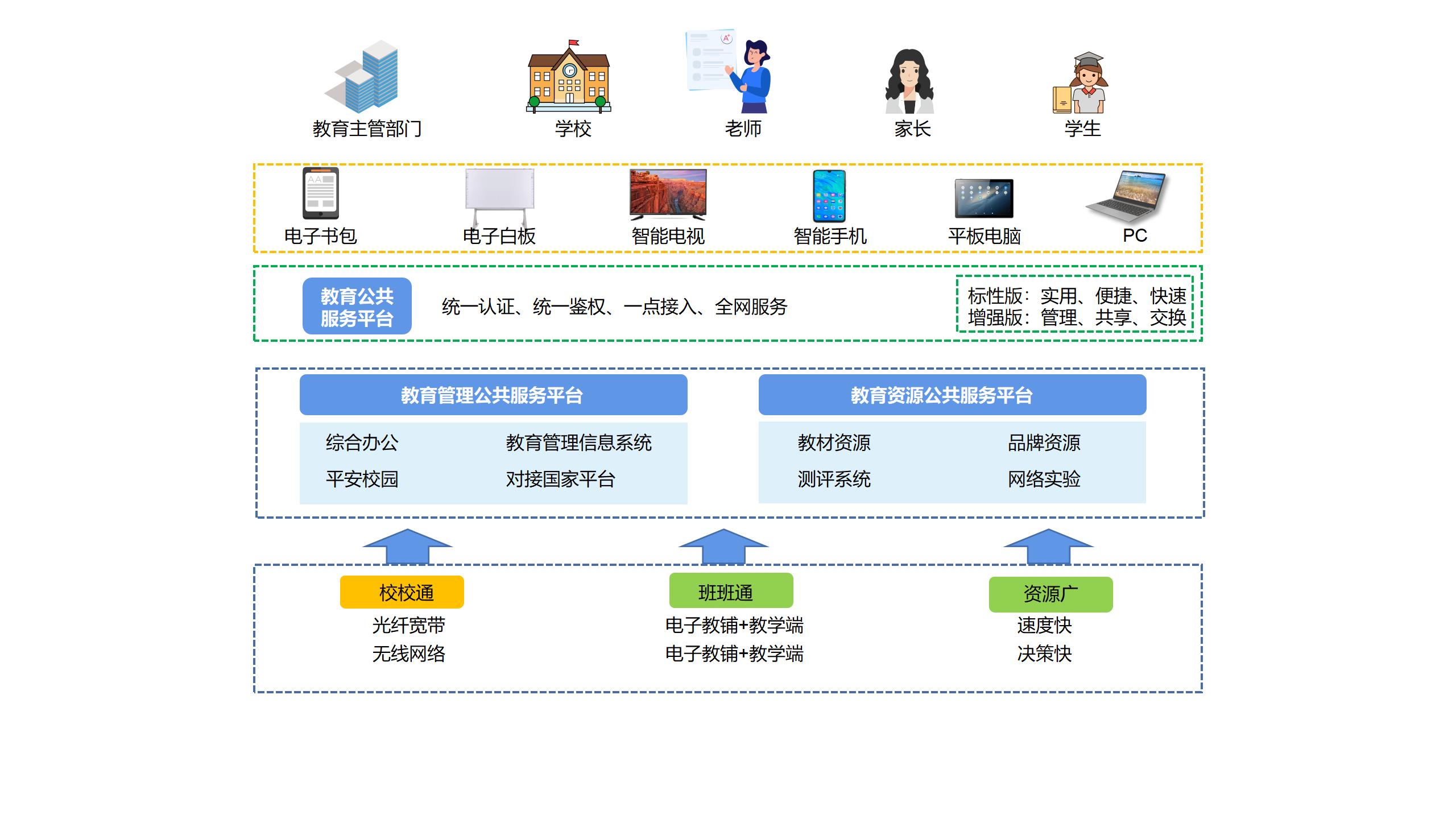 教育主管部门　学校　老师　家长　学生

电子书包　电子白板　智能电视　智能手机　平板电脑　PC

教育公共服务平台

统一认证、统一鉴权、一点接入、全网服务

标性版：实用、便捷、快速
增强版：管理、共享、交换

教育管理公共服务平台

综合办公　教育管理信息系统
平安校园　对接国家平台

教育资源公共服务平台

教材资源　品牌资源
测评系统　网络实验

校校通
光纤宽带
无线网络

班班通
电子教铺+教学端
电子教铺+教学端

资源广
速度快
决策快